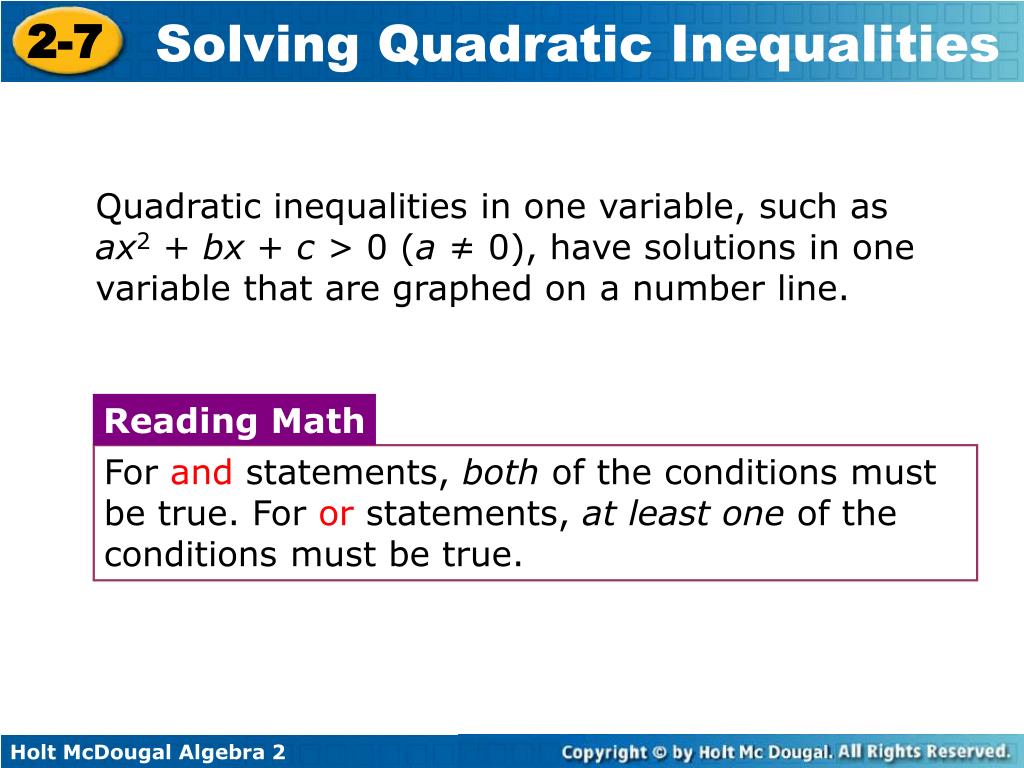 2-7 Solving Quadratic Inequalities

Quadratic inequalities in one variable, such as $ax^2 + bx + c > 0$ ($a \neq 0$), have solutions in one variable that are graphed on a number line.

Reading Math

For and statements, both of the conditions must be true. For or statements, at least one of the conditions must be true.

Holt McDougal Algebra 2

Copyright © by Holt Mc Dougal. All Rights Reserved.